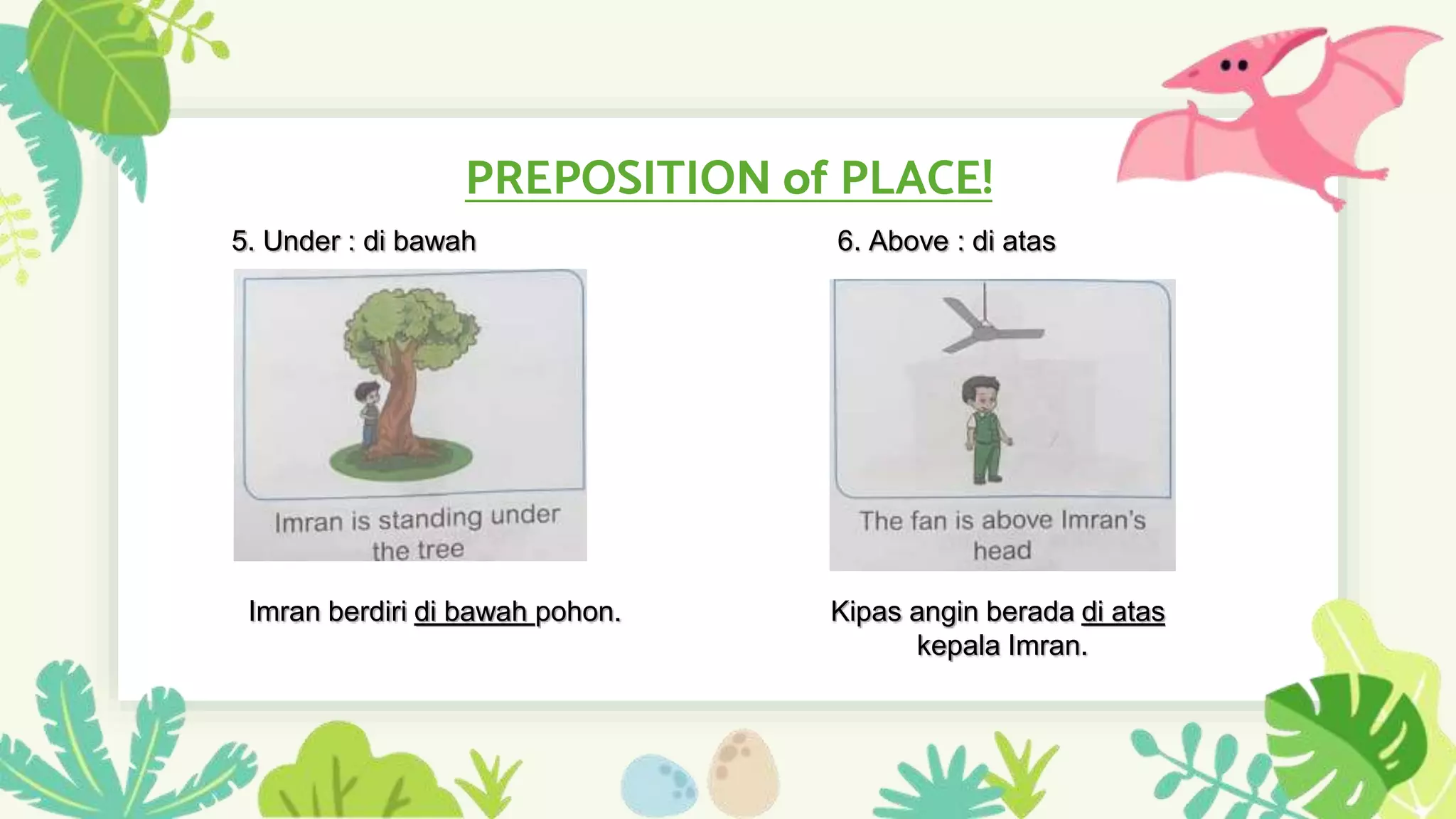 PREPOSITION of PLACE!

5. Under : di bawah

Imran is standing under the tree

Imran berdiri di bawah pohon.

6. Above : di atas

The fan is above Imran's head

Kipas angin berada di atas kepala Imran.